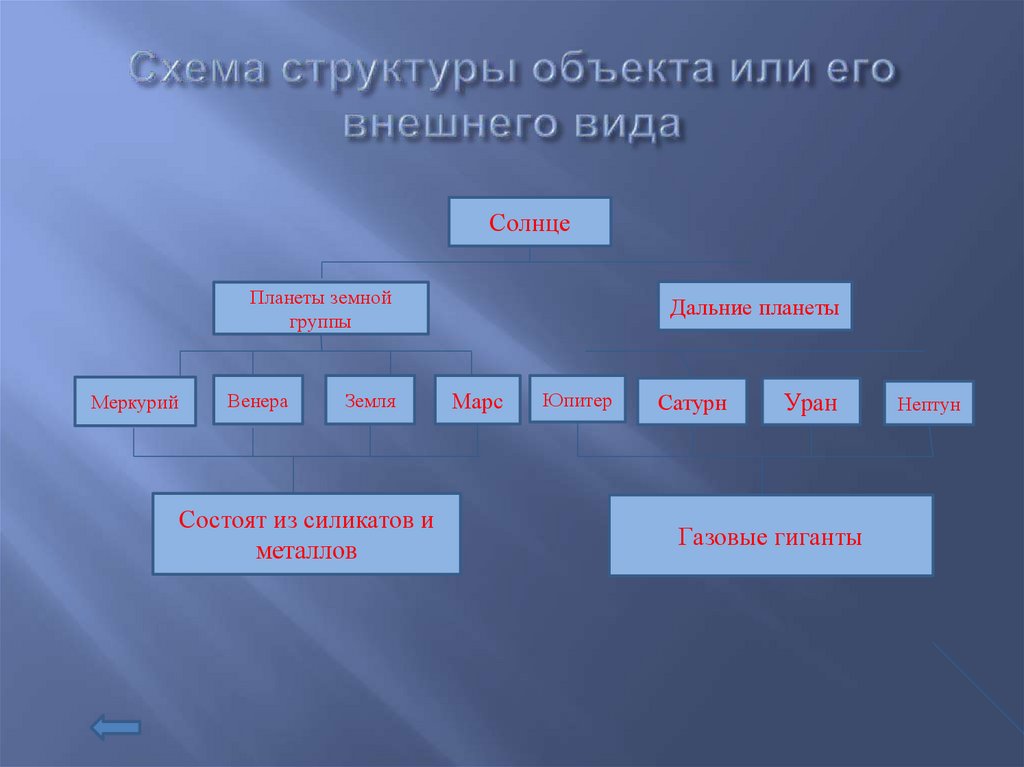 Схема структуры объекта или его внешнего вида

Солнце

Планеты земной группы

Дальние планеты

Меркурий

Венера

Земля

Марс

Юпитер

Сатурн

Уран

Нептун

Состоят из силикатов и металлов

Газовые гиганты